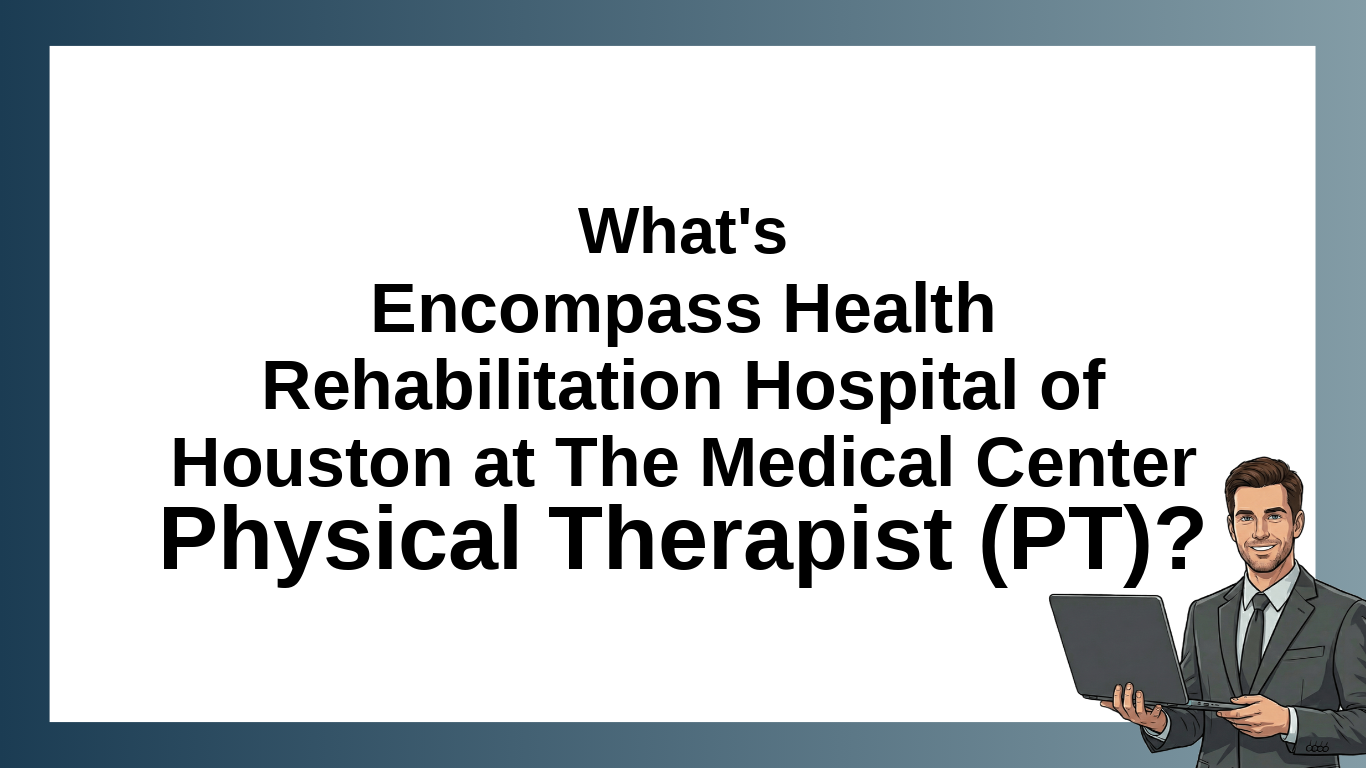 What's
Encompass Health
Rehabilitation Hospital of
Houston at The Medical Center
Physical Therapist (PT)?